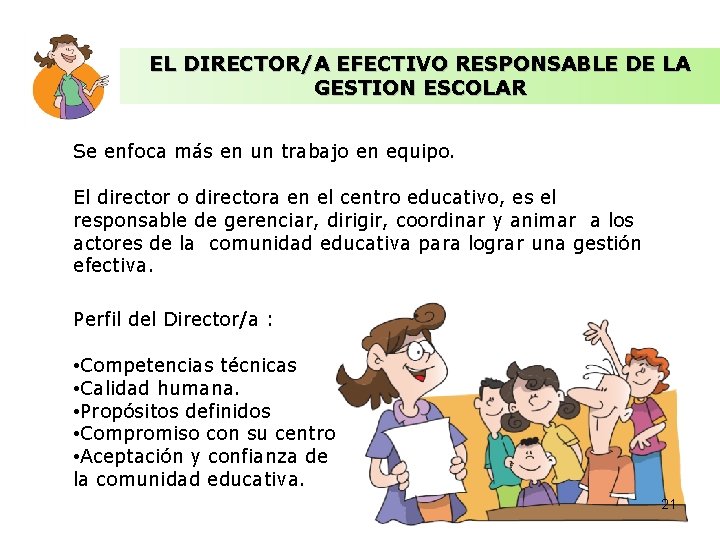 EL DIRECTOR/A EFECTIVO RESPONSABLE DE LA GESTION ESCOLAR

Se enfoca más en un trabajo en equipo.

El director o directora en el centro educativo, es el responsable de gerenciar, dirigir, coordinar y animar a los actores de la comunidad educativa para lograr una gestión efectiva.

Perfil del Director/a :

•Competencias técnicas
•Calidad humana.
•Propósitos definidos
•Compromiso con su centro
•Aceptación y confianza de la comunidad educativa.

21